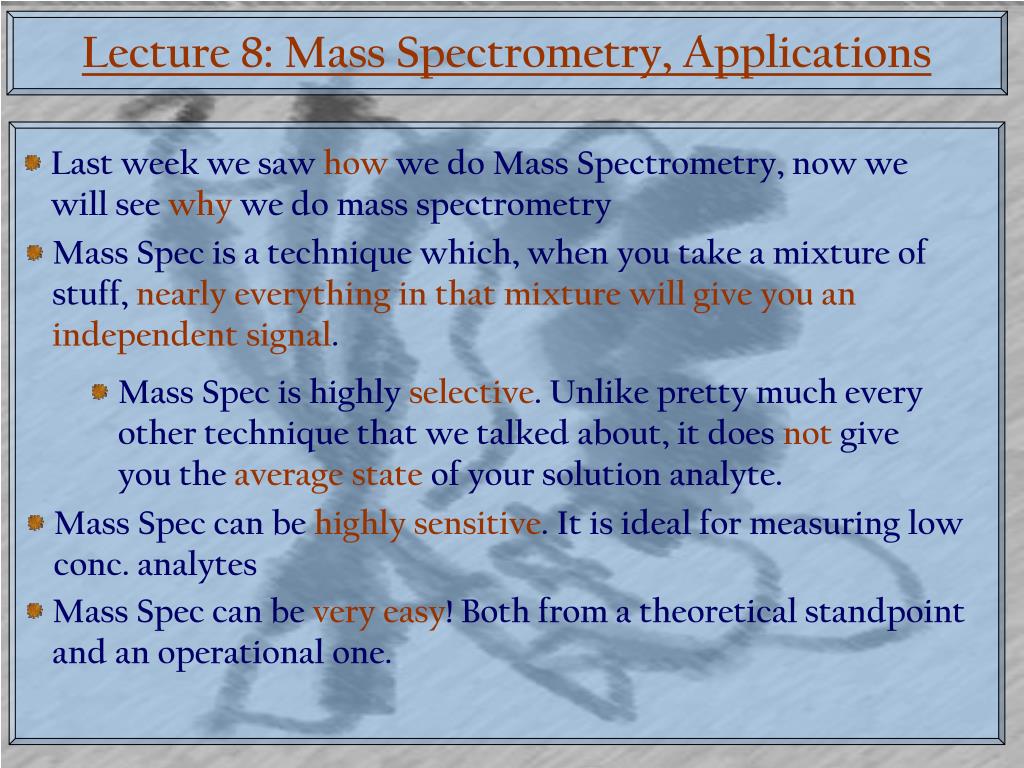 Lecture 8: Mass Spectrometry, Applications

Last week we saw how we do Mass Spectrometry, now we will see why we do mass spectrometry

Mass Spec is a technique which, when you take a mixture of stuff, nearly everything in that mixture will give you an independent signal.

Mass Spec is highly selective. Unlike pretty much every other technique that we talked about, it does not give you the average state of your solution analyte.

Mass Spec can be highly sensitive. It is ideal for measuring low conc. analytes

Mass Spec can be very easy! Both from a theoretical standpoint and an operational one.